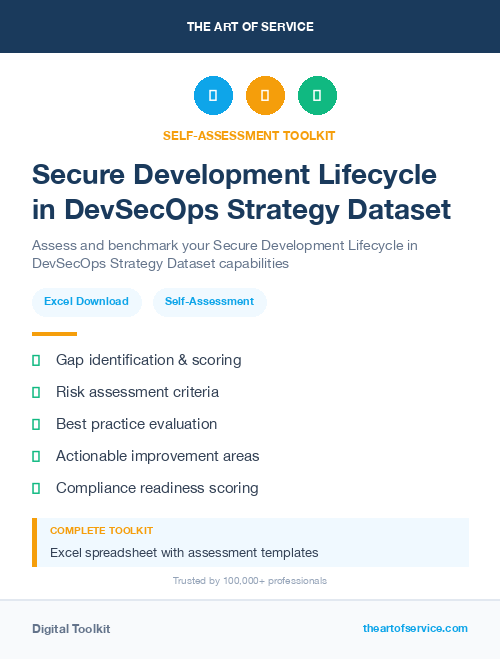 THE ART OF SERVICE

SELF-ASSESSMENT TOOLKIT

Secure Development Lifecycle in DevSecOps Strategy Dataset

Assess and benchmark your Secure Development Lifecycle in DevSecOps Strategy Dataset capabilities

Excel Download

Self-Assessment

Gap identification & scoring

Risk assessment criteria

Best practice evaluation

Actionable improvement areas

Compliance readiness scoring

COMPLETE TOOLKIT

Excel spreadsheet with assessment templates

Trusted by 100,000+ professionals

Digital Toolkit

theartofservice.com